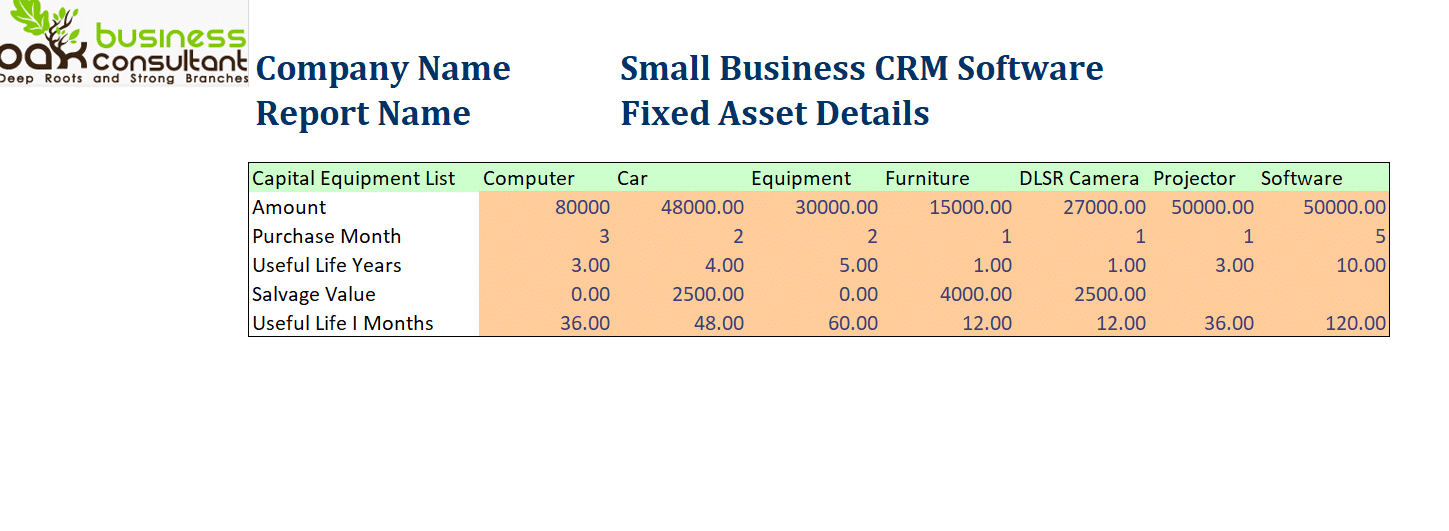 oak business consultant
Deep Roots and Strong Branches

Company Name Small Business CRM Software
Report Name Fixed Asset Details

| Capital Equipment List | Computer | Car | Equipment | Furniture | DLSR Camera | Projector | Software |
|---|---|---|---|---|---|---|---|
| Amount | 80000 | 48000.00 | 30000.00 | 15000.00 | 27000.00 | 50000.00 | 50000.00 |
| Purchase Month | 3 | 2 | 2 | 1 | 1 | 1 | 5 |
| Useful Life Years | 3.00 | 4.00 | 5.00 | 1.00 | 1.00 | 3.00 | 10.00 |
| Salvage Value | 0.00 | 2500.00 | 0.00 | 4000.00 | 2500.00 | | |
| Useful Life I Months | 36.00 | 48.00 | 60.00 | 12.00 | 12.00 | 36.00 | 120.00 |